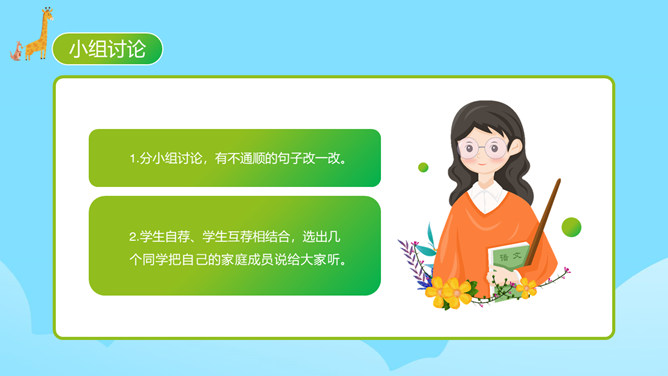 小组讨论

1.分小组讨论，有不通顺的句子改一改。

2.学生自荐、学生互荐相结合，选出几个同学把自己的家庭成员说给大家听。

语文